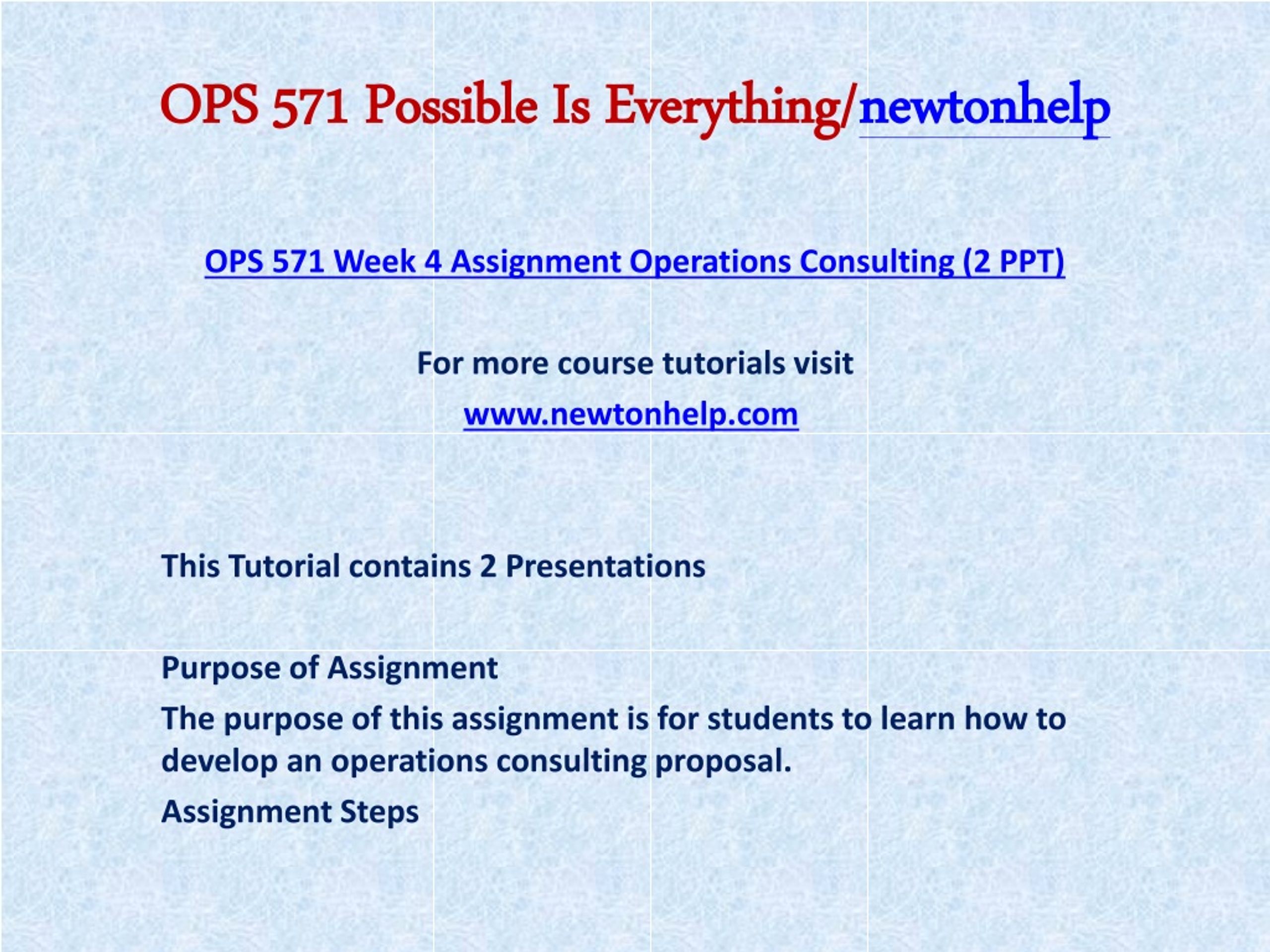 OPS 571 Possible Is Everything/newtonhelp

OPS 571 Week 4 Assignment Operations Consulting (2 PPT)

For more course tutorials visit

www.newtonhelp.com

This Tutorial contains 2 Presentations

Purpose of Assignment

The purpose of this assignment is for students to learn how to develop an operations consulting proposal.

Assignment Steps